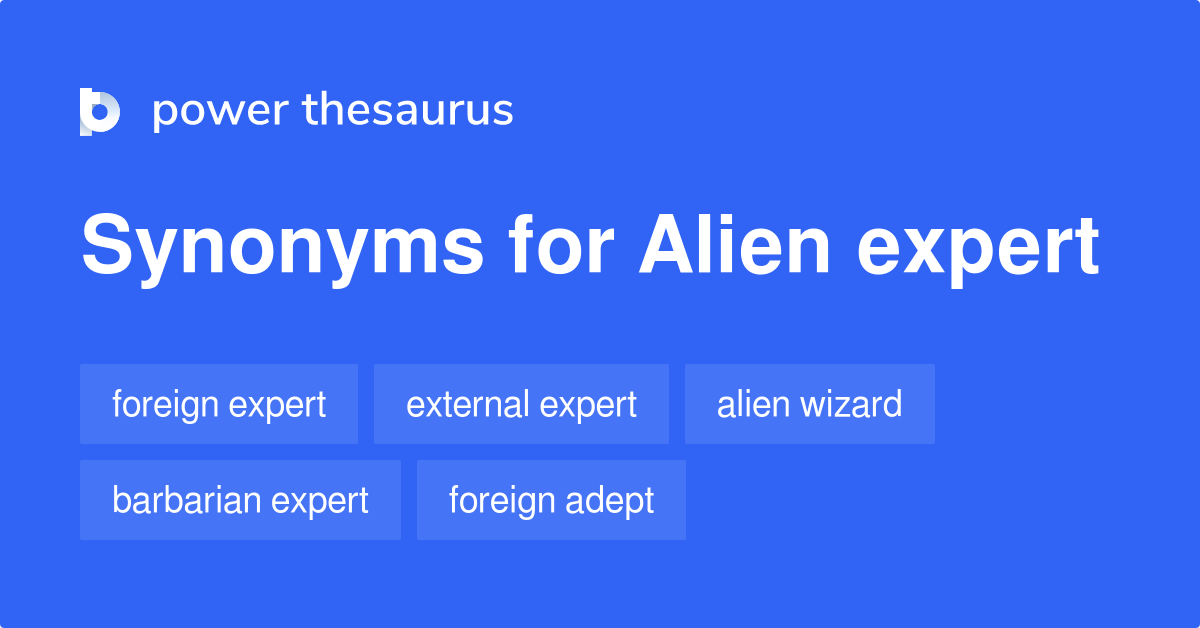 power thesaurus

Synonyms for Alien expert

foreign expert
external expert
alien wizard
barbarian expert
foreign adept